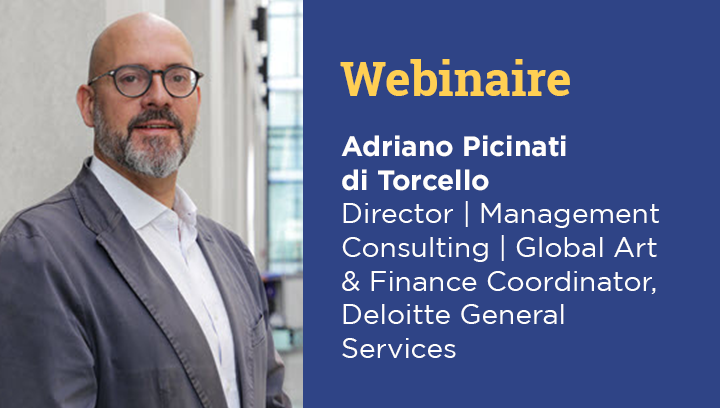 Webinaire

Adriano Picinati di Torcello
Director | Management Consulting | Global Art & Finance Coordinator, Deloitte General Services